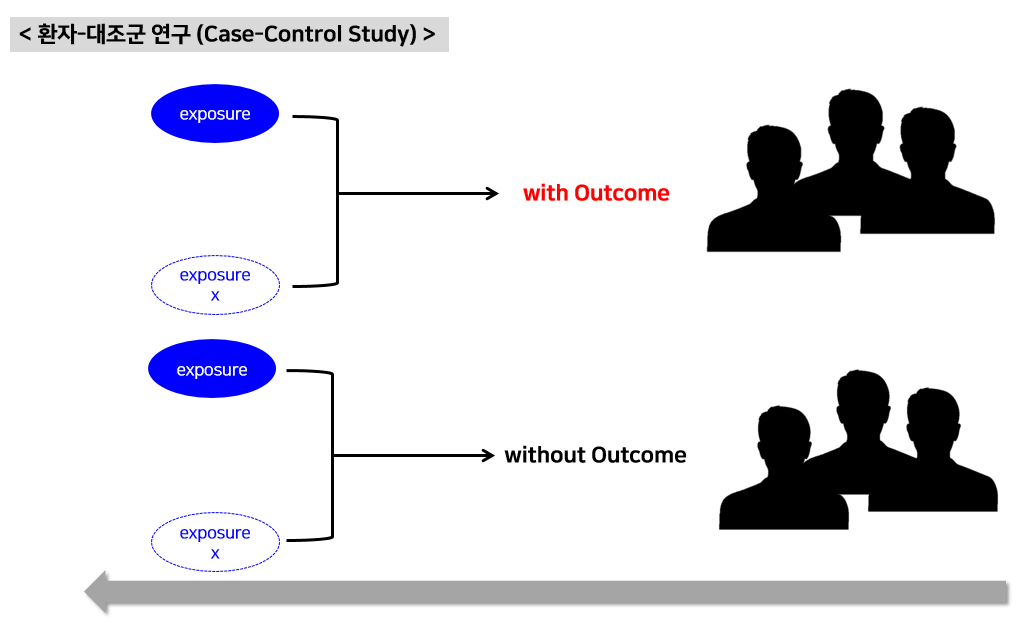 < 환자-대조군 연구 (Case-Control Study) >

exposure

exposure x

with Outcome

exposure

exposure x

without Outcome